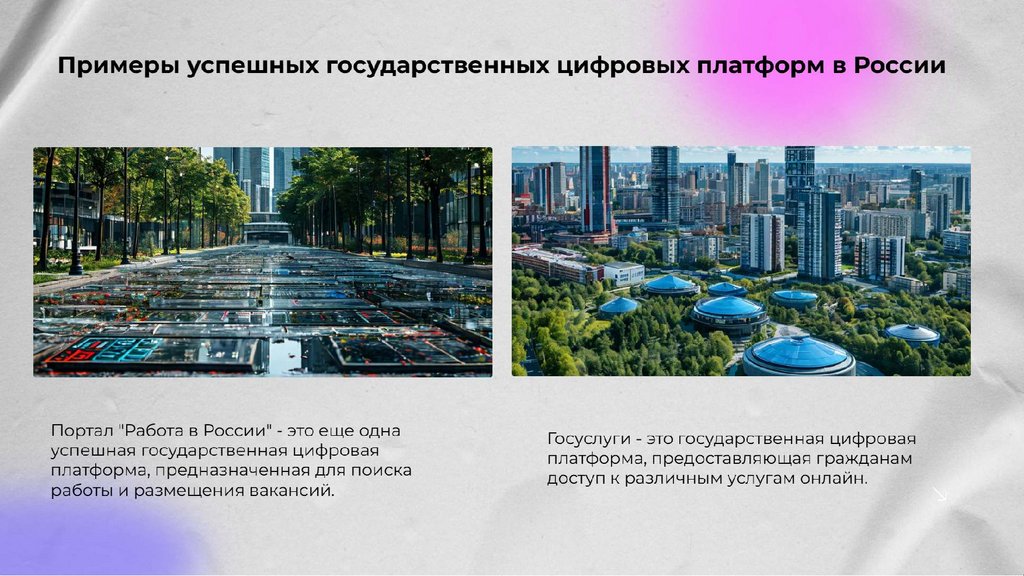 Примеры успешных государственных цифровых платформ в России

Портал "Работа в России" - это еще одна успешная государственная цифровая платформа, предназначенная для поиска работы и размещения вакансий.

Госуслуги - это государственная цифровая платформа, предоставляющая гражданам доступ к различным услугам онлайн.